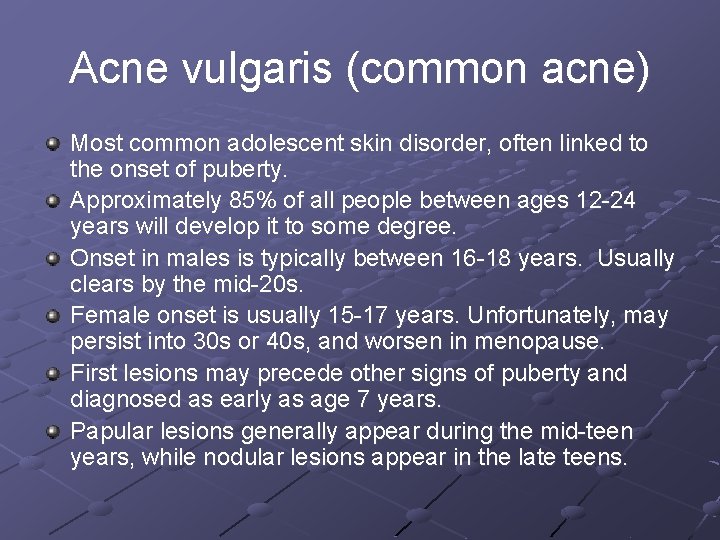 Acne vulgaris (common acne)

Most common adolescent skin disorder, often linked to the onset of puberty.

Approximately 85% of all people between ages 12-24 years will develop it to some degree.

Onset in males is typically between 16-18 years. Usually clears by the mid-20s.

Female onset is usually 15-17 years. Unfortunately, may persist into 30s or 40s, and worsen in menopause.

First lesions may precede other signs of puberty and diagnosed as early as age 7 years.

Papular lesions generally appear during the mid-teen years, while nodular lesions appear in the late teens.